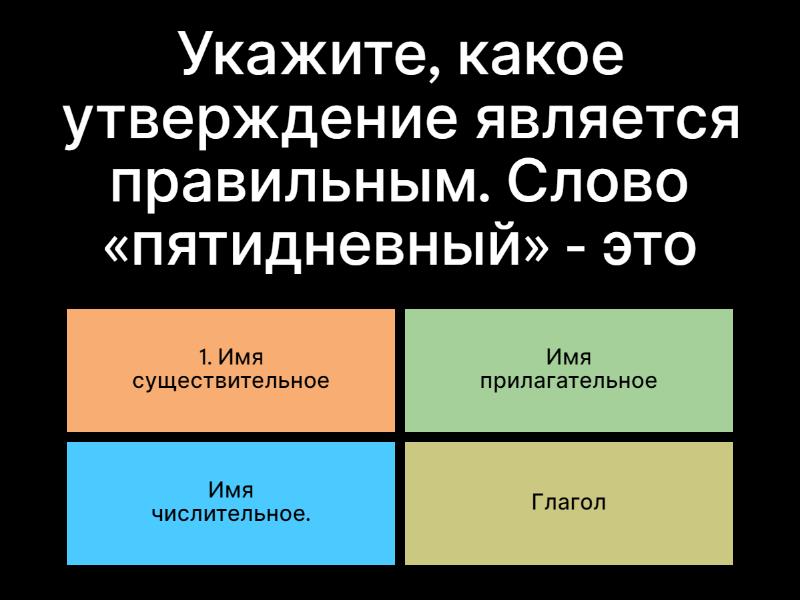 Укажите, какое утверждение является правильным. Слово «пятидневный» - это

1. Имя существительное

Имя прилагательное

Имя числительное.

Глагол